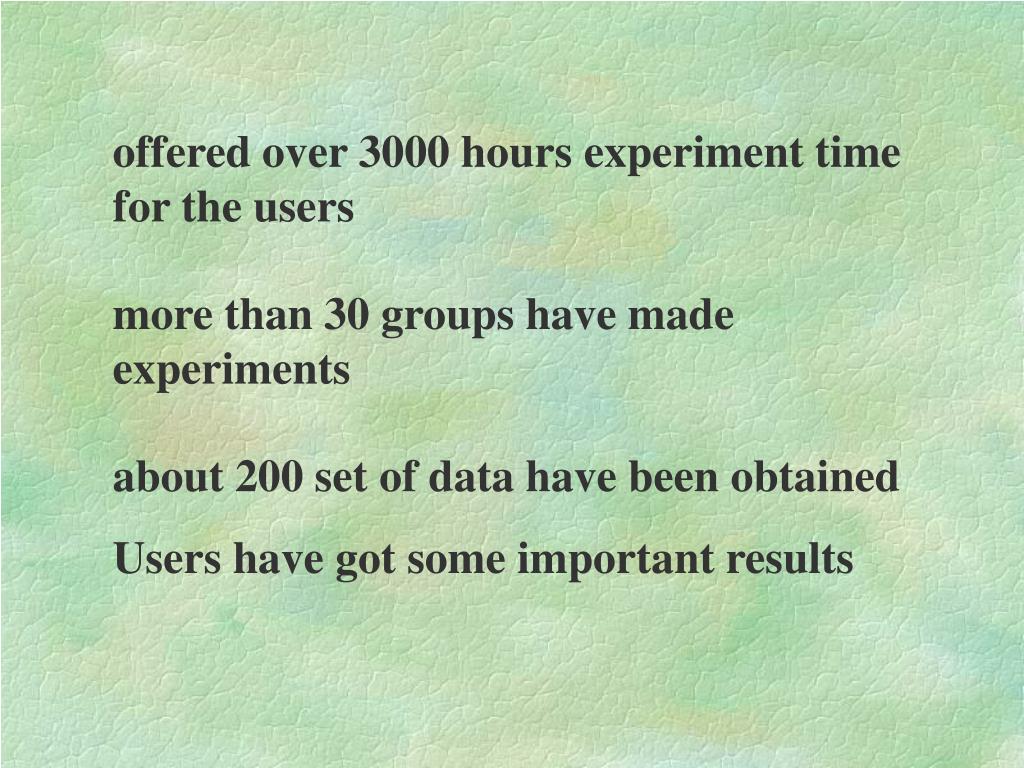 offered over 3000 hours experiment time for the users

more than 30 groups have made experiments

about 200 set of data have been obtained

Users have got some important results